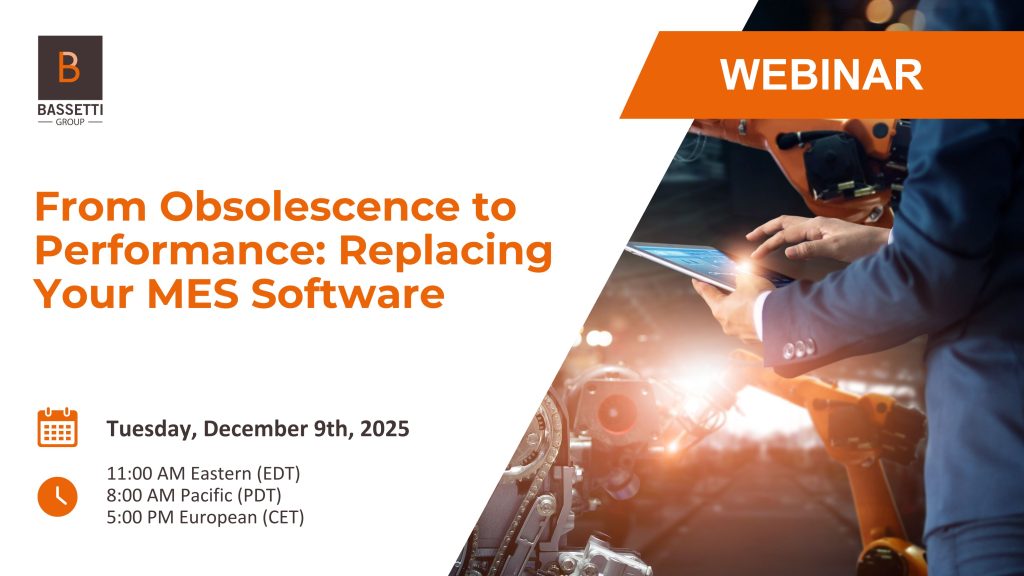 B
BASSETTI
GROUP

WEBINAR

From Obsolescence to Performance: Replacing Your MES Software

Tuesday, December 9th, 2025

11:00 AM Eastern (EDT)
8:00 AM Pacific (PDT)
5:00 PM European (CET)